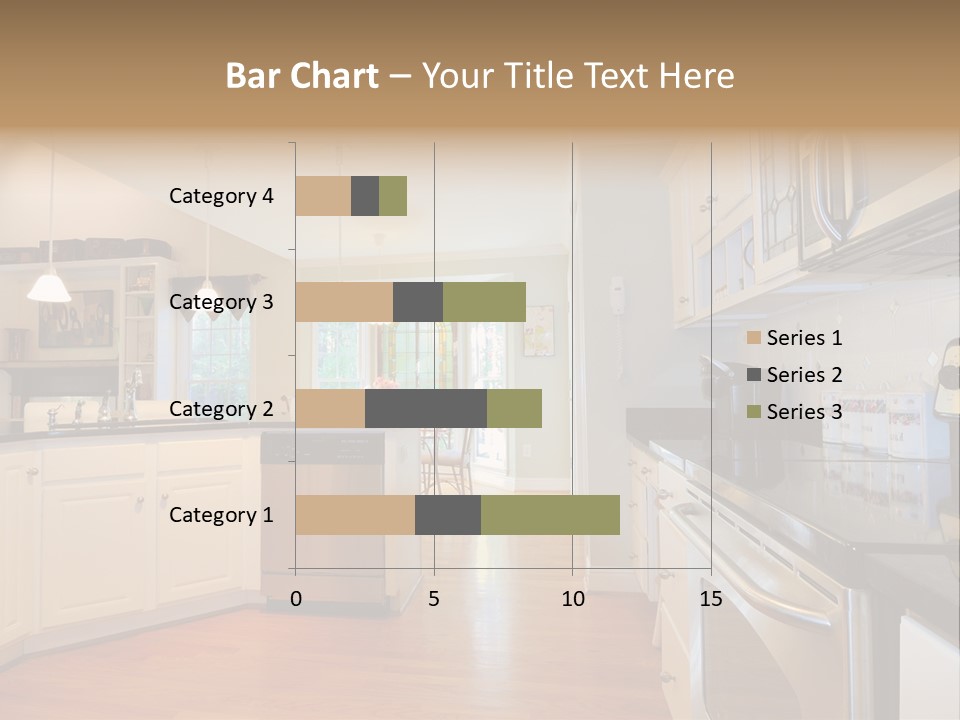 Bar Chart – Your Title Text Here

Category 4
Category 3
Category 2
Category 1

0
5
10
15

Series 1
Series 2
Series 3